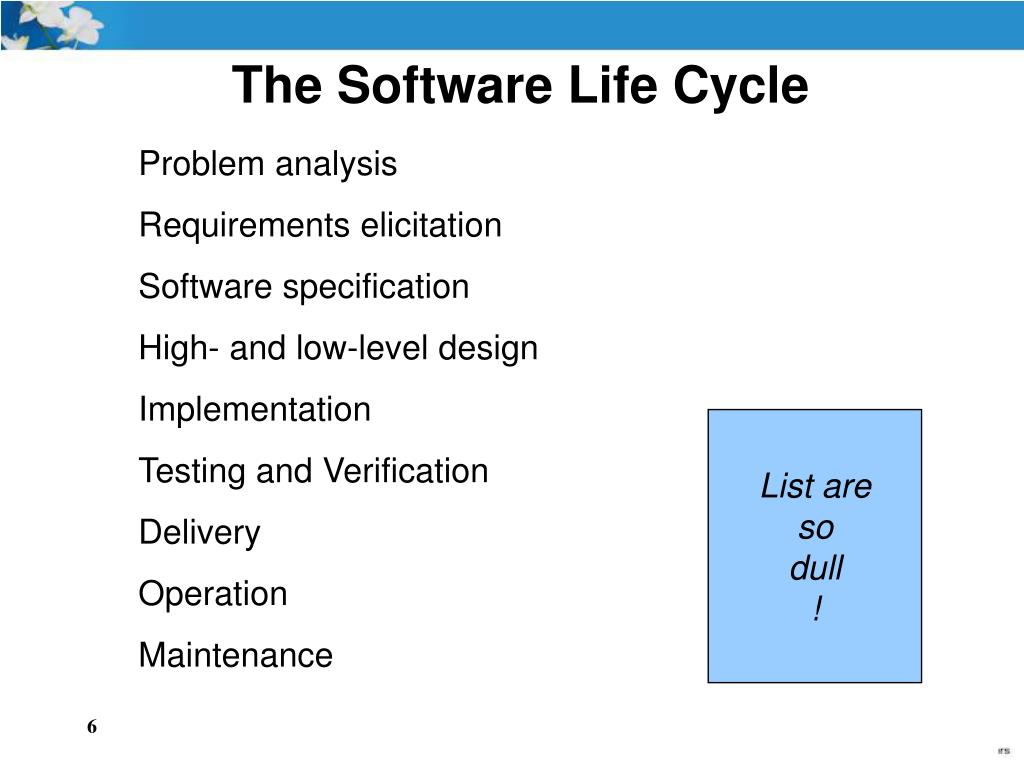 The Software Life Cycle

Problem analysis

Requirements elicitation

Software specification

High- and low-level design

Implementation

Testing and Verification

Delivery

Operation

Maintenance

List are so dull !

6